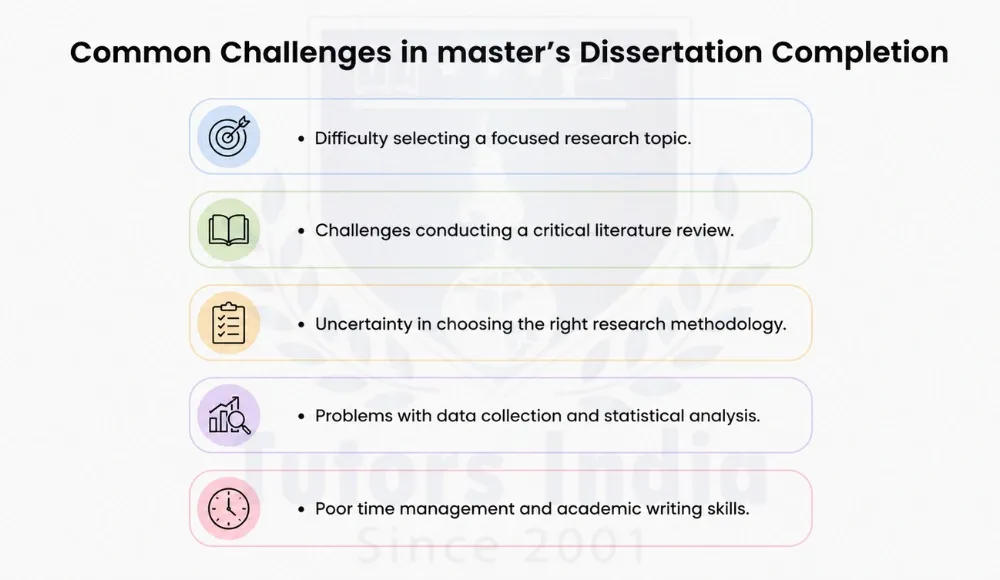 Common Challenges in master's Dissertation Completion

• Difficulty selecting a focused research topic.

• Challenges conducting a critical literature review.

• Uncertainty in choosing the right research methodology.

• Problems with data collection and statistical analysis.

• Poor time management and academic writing skills.

Tutors India
Since 2001